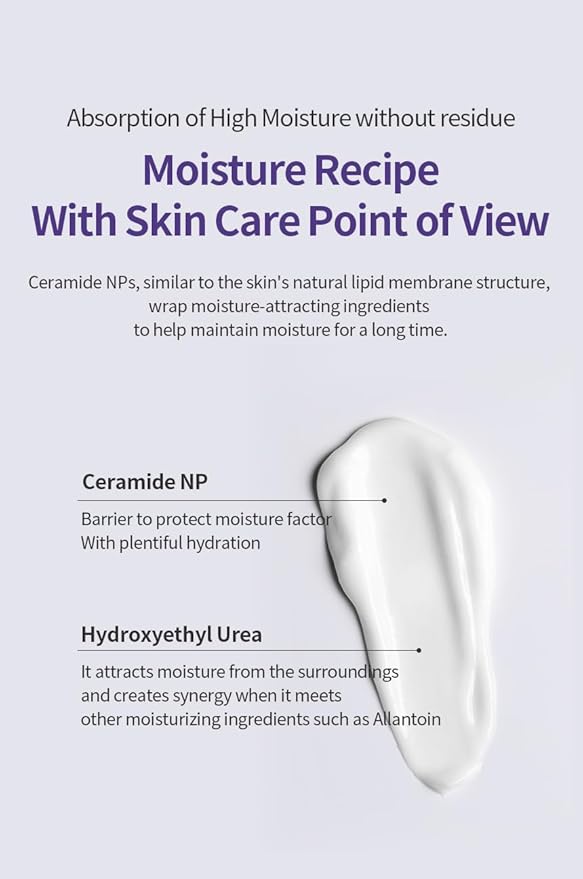 Absorption of High Moisture without residue

Moisture Recipe
With Skin Care Point of View

Ceramide NPs, similar to the skin's natural lipid membrane structure, wrap moisture-attracting ingredients to help maintain moisture for a long time.

Ceramide NP

Barrier to protect moisture factor
With plentiful hydration

Hydroxyethyl Urea

It attracts moisture from the surroundings and creates synergy when it meets other moisturizing ingredients such as Allantoin